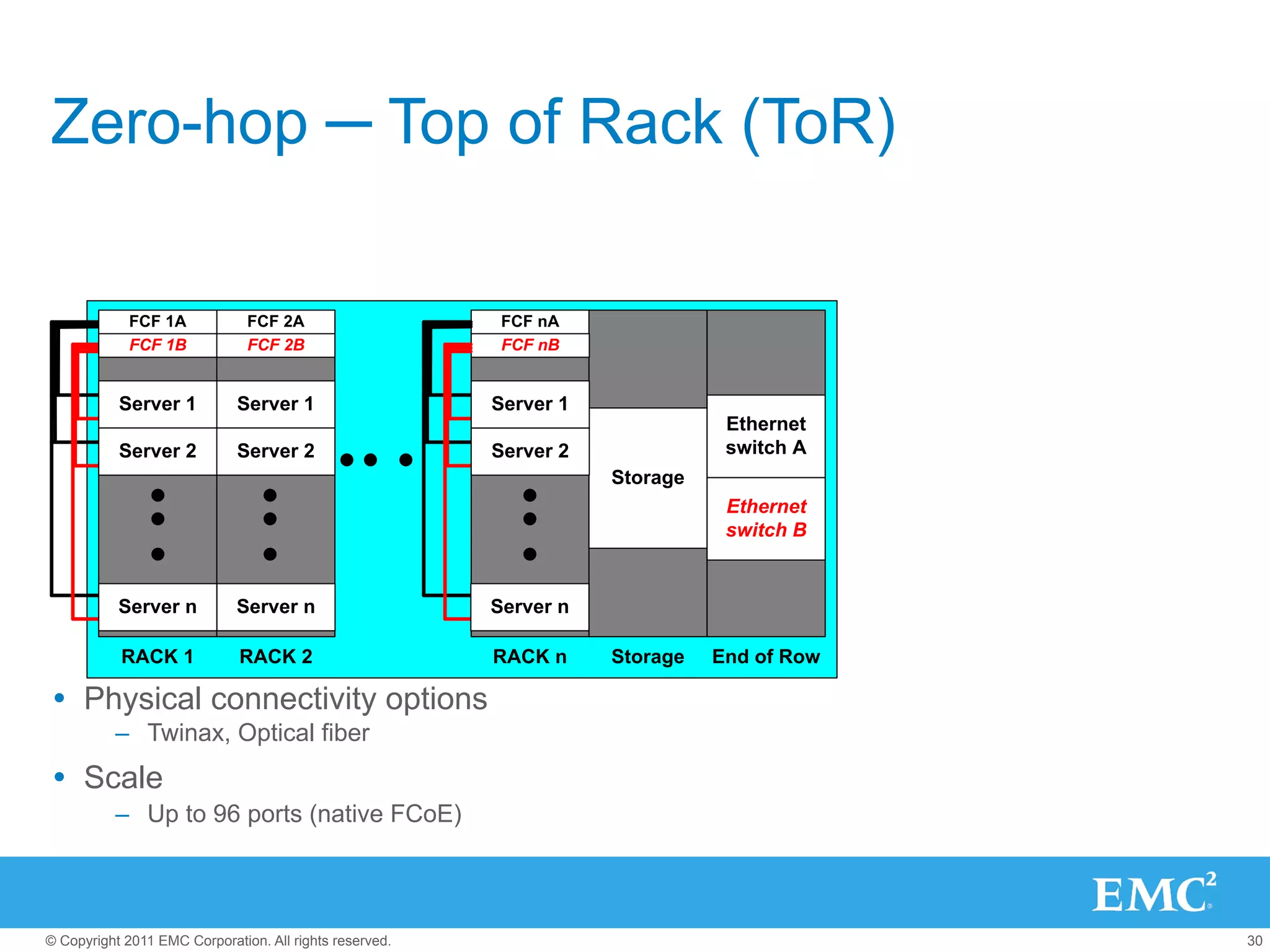 Zero-hop – Top of Rack (ToR)

FCF 1A
FCF 1B
Server 1
Server 2
Server n
RACK 1

FCF 2A
FCF 2B
Server 1
Server 2
Server n
RACK 2

FCF nA
FCF nB
Server 1
Server 2
Server n
RACK n

Storage
Storage

Ethernet switch A
Ethernet switch B
End of Row

• Physical connectivity options
– Twinax, Optical fiber
• Scale
– Up to 96 ports (native FCoE)

EMC$^2$

© Copyright 2011 EMC Corporation. All rights reserved.
30